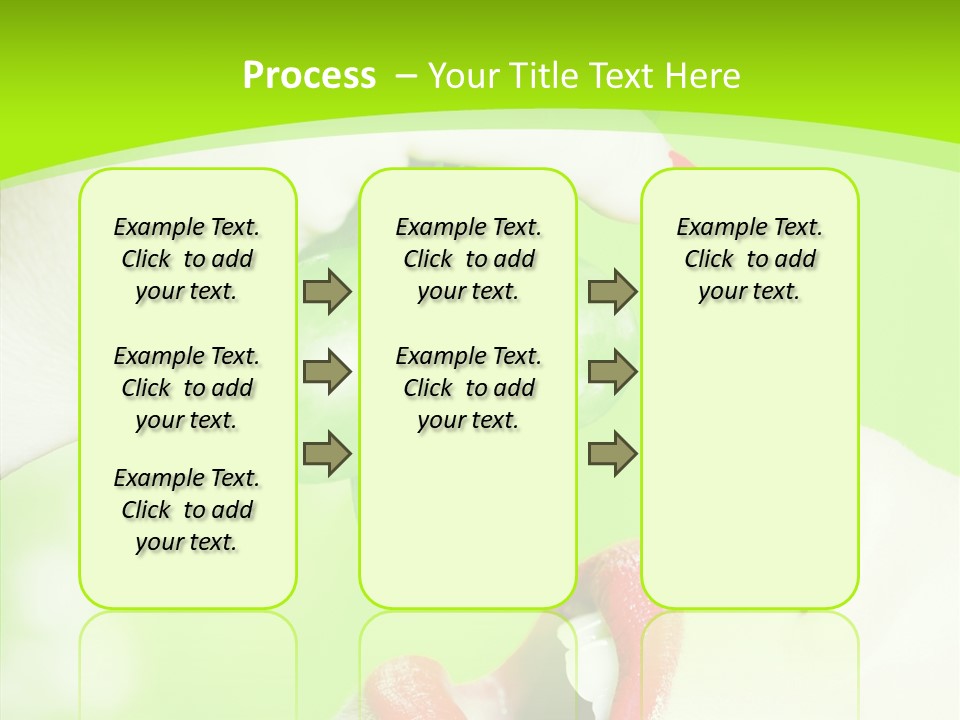 Process – Your Title Text Here

Example Text. Click to add your text.

Example Text. Click to add your text.

Example Text. Click to add your text.

Example Text. Click to add your text.

Example Text. Click to add your text.

Example Text. Click to add your text.